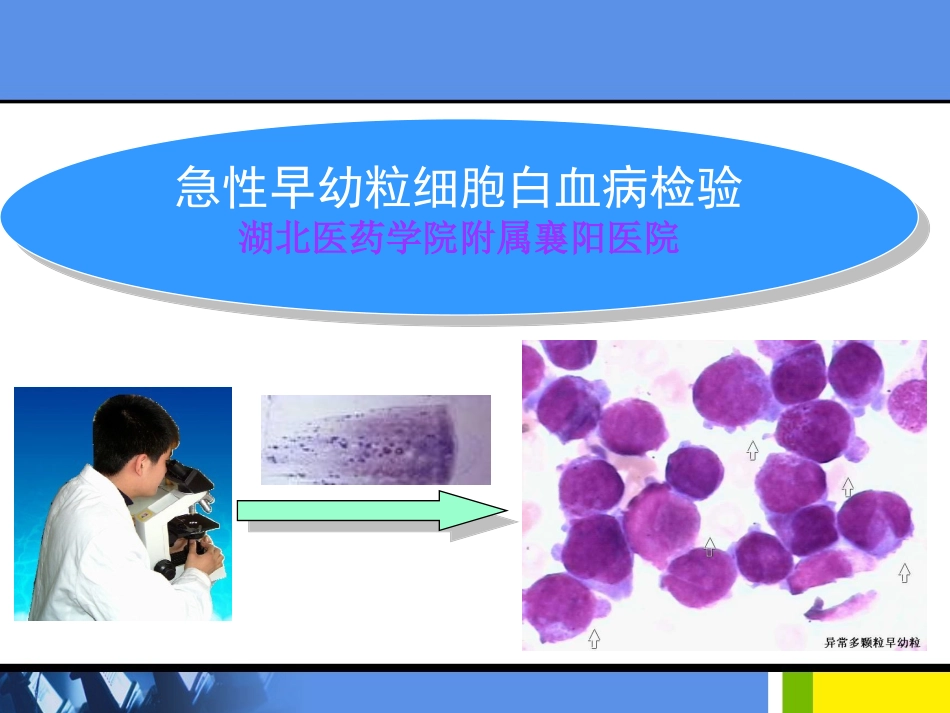 急性早幼粒细胞白血病检验
湖北医药学院附属襄阳医院

异常多颗粒早幼粒